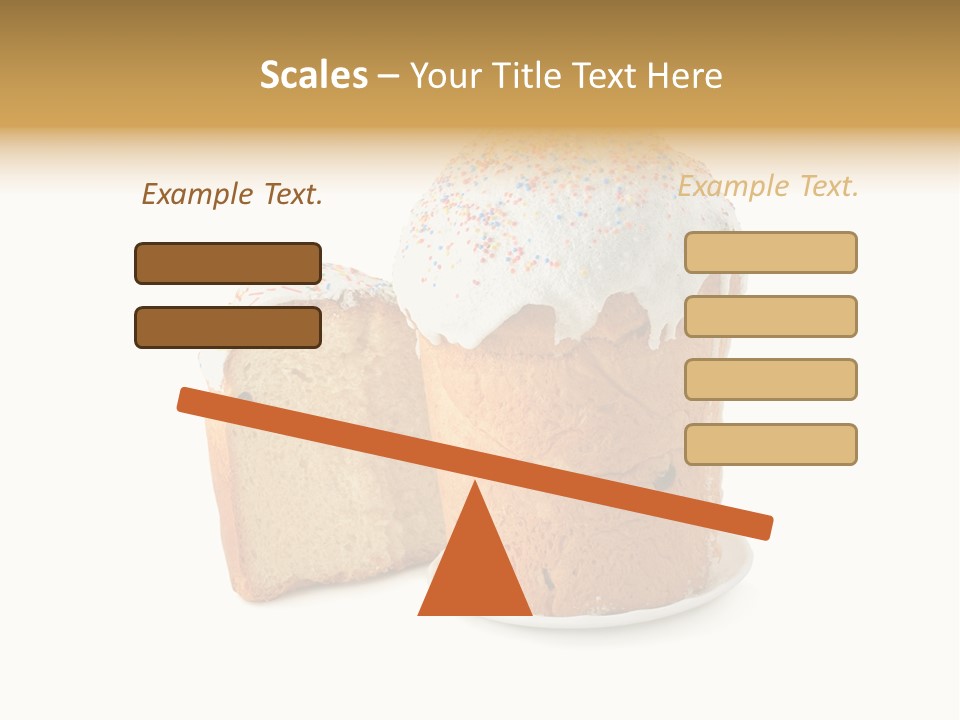 Scales – Your Title Text Here

Example Text.

Example Text.